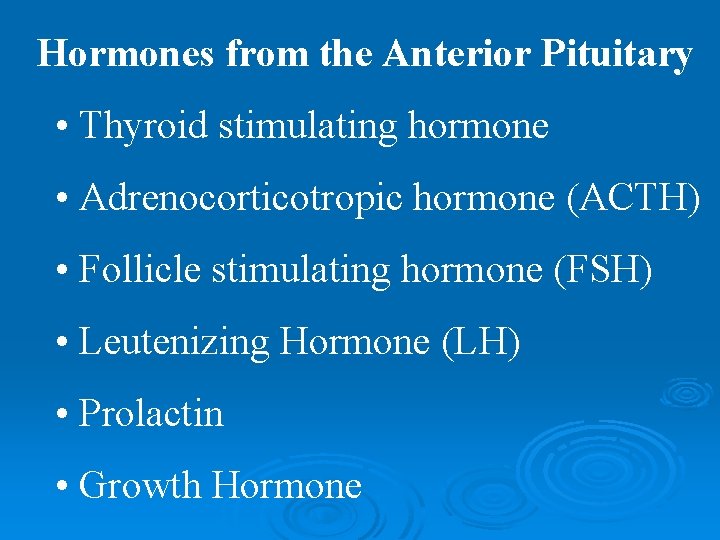 Hormones from the Anterior Pituitary

• Thyroid stimulating hormone

• Adrenocorticotropic hormone (ACTH)

• Follicle stimulating hormone (FSH)

• Leutenizing Hormone (LH)

• Prolactin

• Growth Hormone